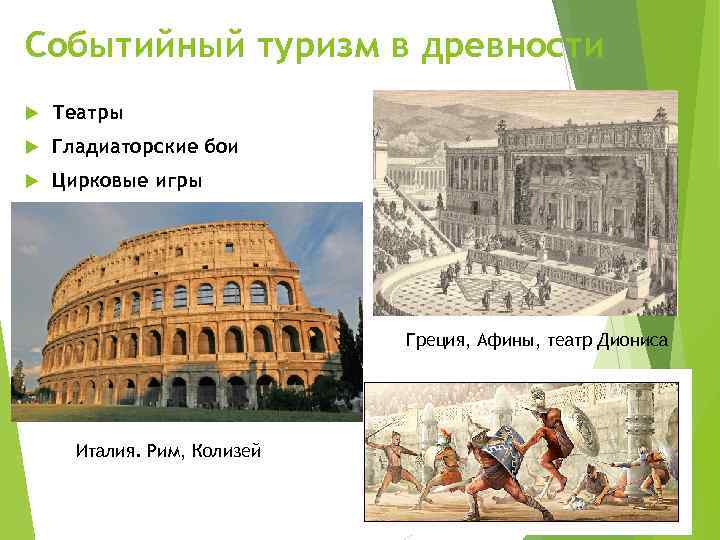 Событийный туризм в древности

Театры

Гладиаторские бои

Цирковые игры

Греция, Афины, театр Диониса

Италия. Рим, Колизей